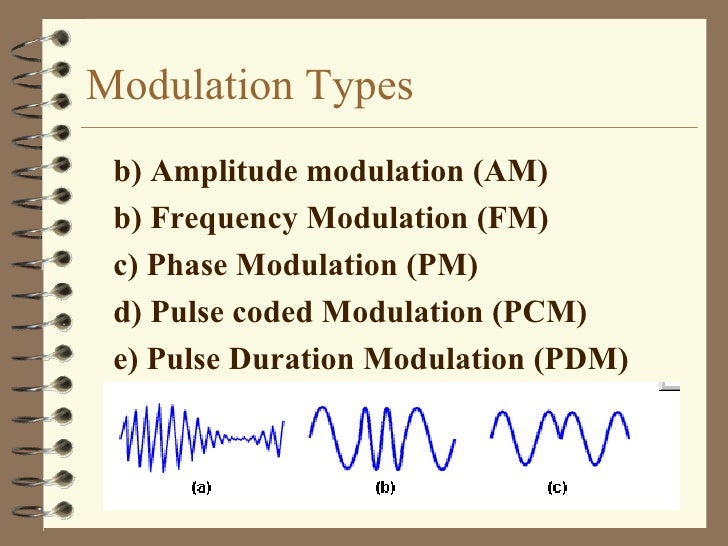 Modulation Types

b) Amplitude modulation (AM)
b) Frequency Modulation (FM)
c) Phase Modulation (PM)
d) Pulse coded Modulation (PCM)
e) Pulse Duration Modulation (PDM)

(a)
(b)
(c)